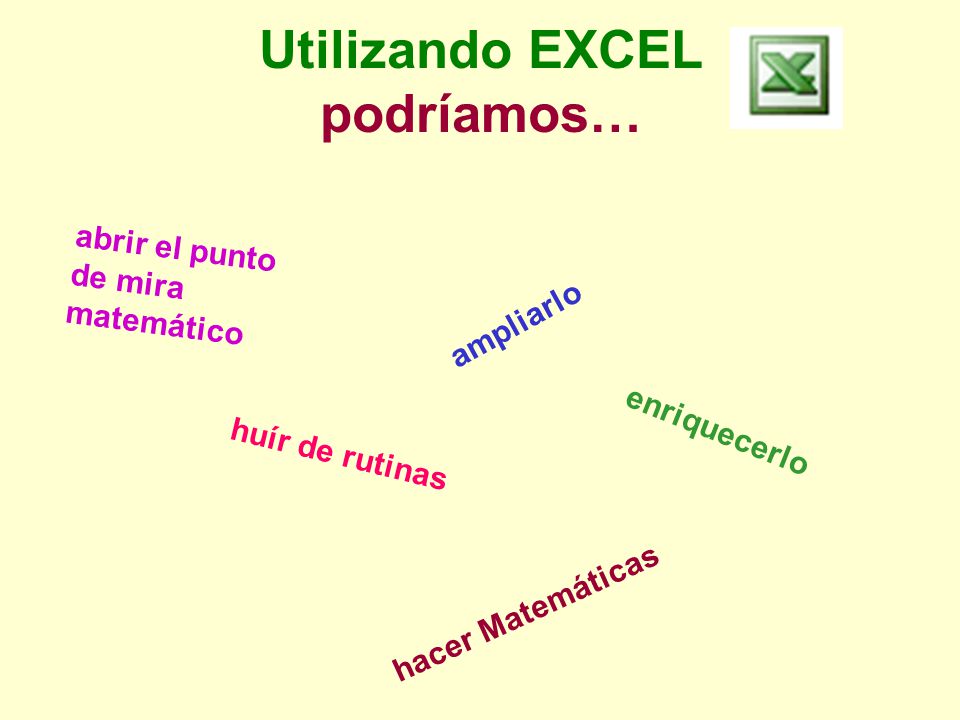 Utilizando EXCEL
podríamos…

abrir el punto de mira matemático

ampliarlo

enriquecerlo

huír de rutinas

hacer Matemáticas